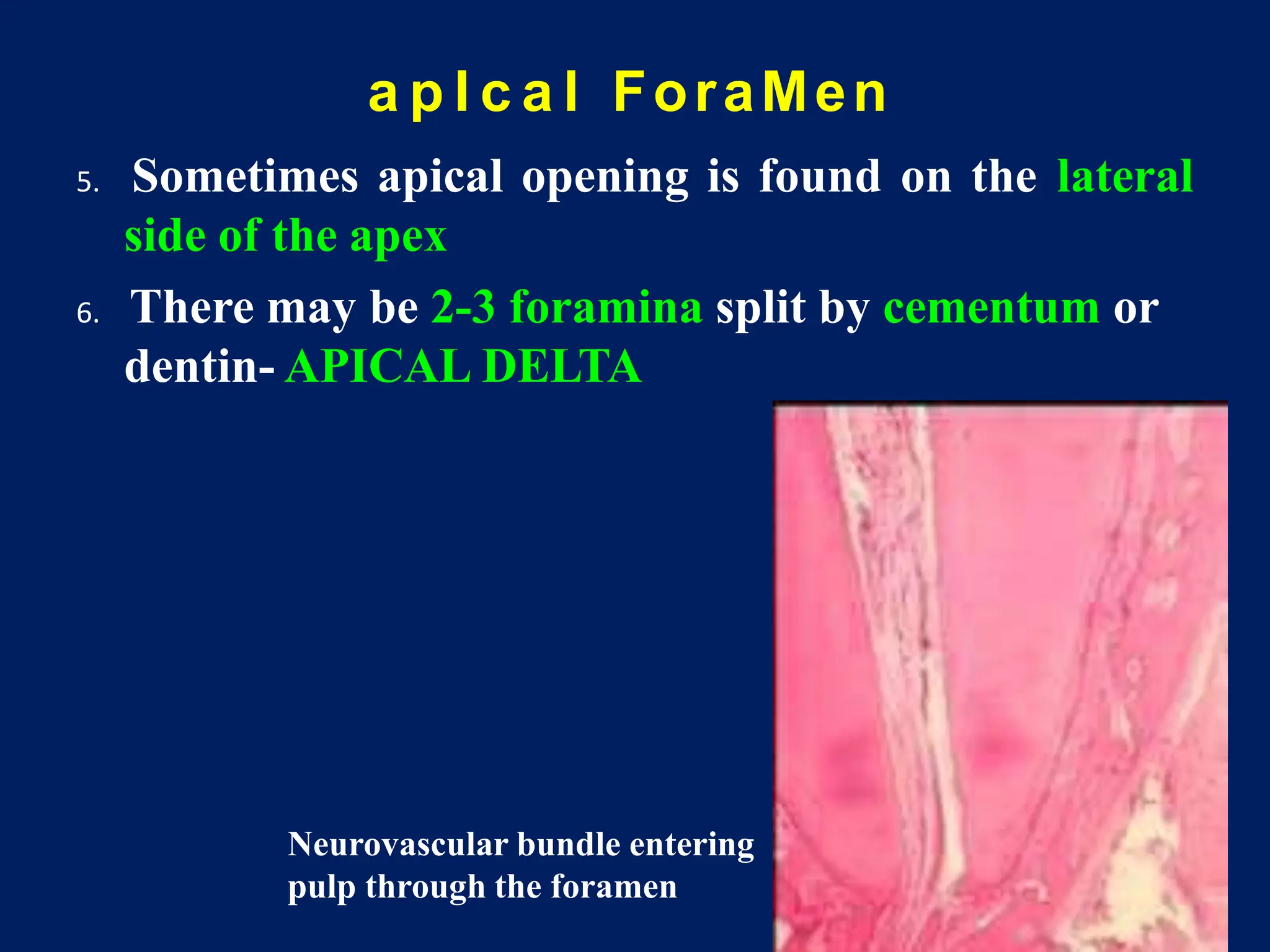 apIcal ForaMen

5. Sometimes apical opening is found on the lateral side of the apex

6. There may be 2-3 foramina split by cementum or dentin- APICAL DELTA

Neurovascular bundle entering pulp through the foramen